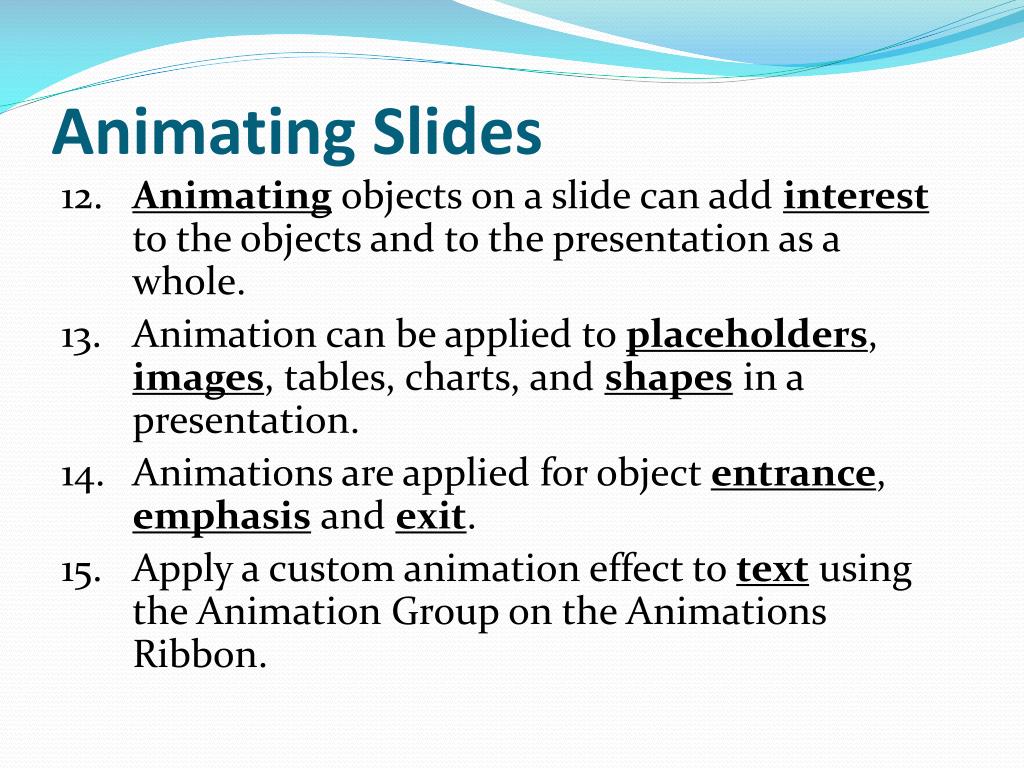 Animating Slides

12. Animating objects on a slide can add interest to the objects and to the presentation as a whole.

13. Animation can be applied to placeholders, images, tables, charts, and shapes in a presentation.

14. Animations are applied for object entrance, emphasis and exit.

15. Apply a custom animation effect to text using the Animation Group on the Animations Ribbon.